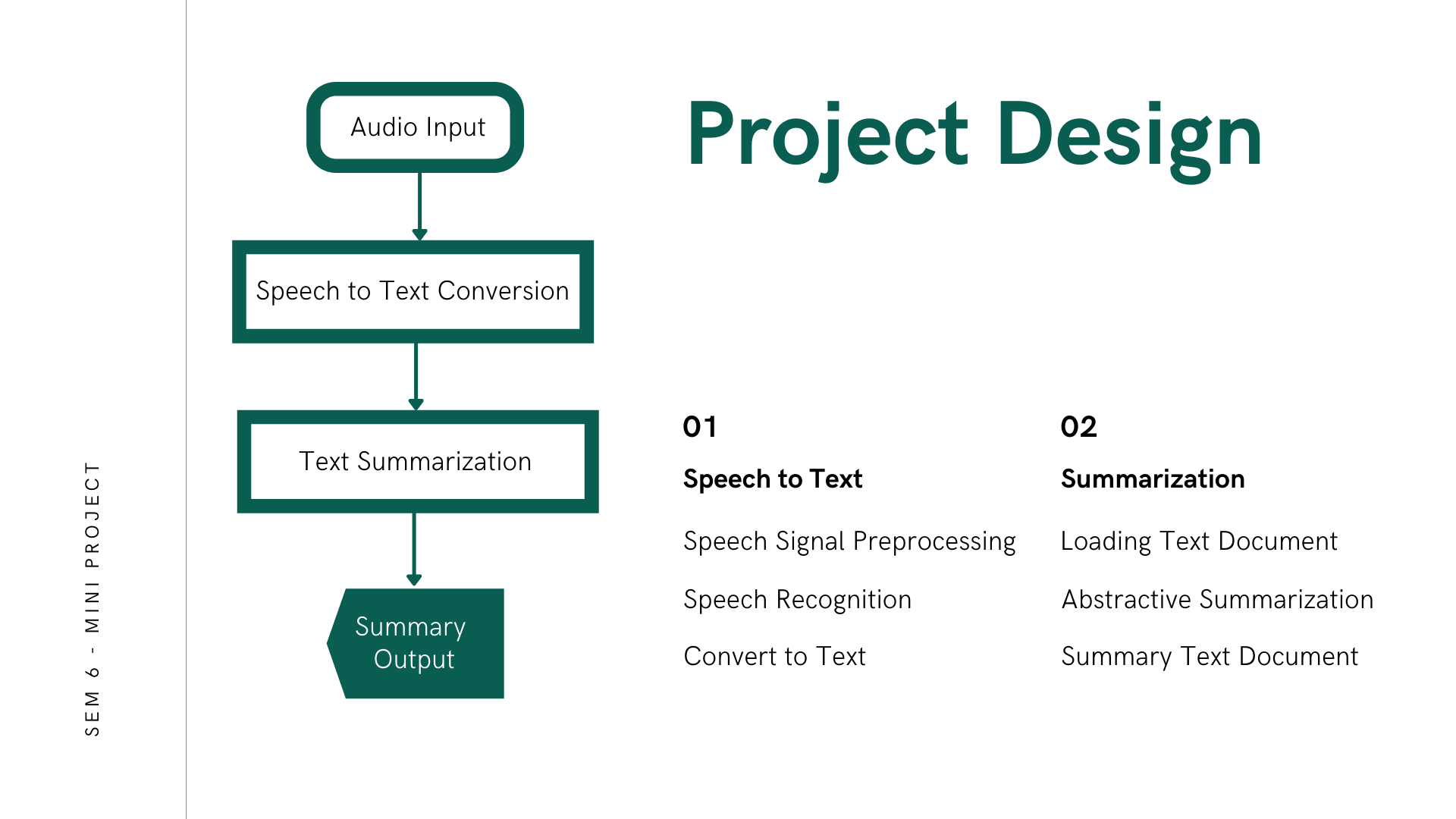 SEM 6 - MINI PROJECT

Audio Input

Speech to Text Conversion

Text Summarization

Summary Output

Project Design

01

Speech to Text

Speech Signal Preprocessing

Speech Recognition

Convert to Text

02

Summarization

Loading Text Document

Abstractive Summarization

Summary Text Document